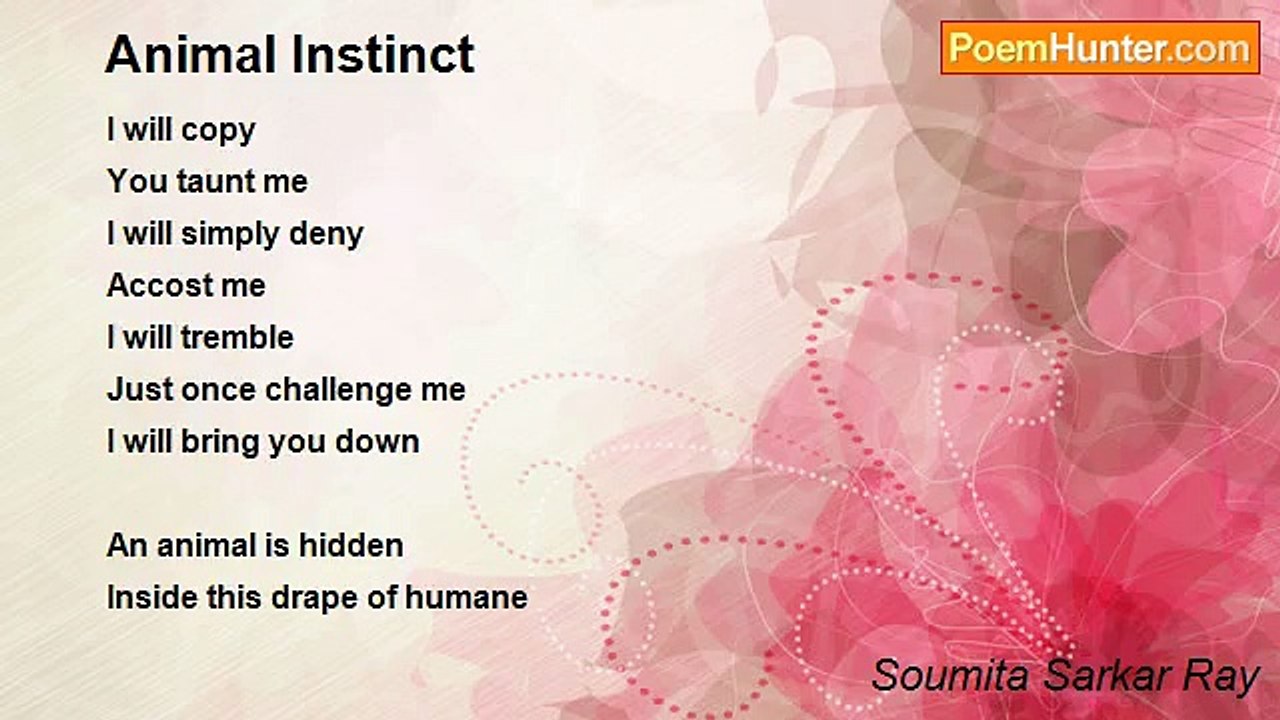 Animal Instinct

PoemHunter.com

I will copy
You taunt me
I will simply deny
Accost me
I will tremble
Just once challenge me
I will bring you down

An animal is hidden
Inside this drape of humane

Soumita Sarkar Ray